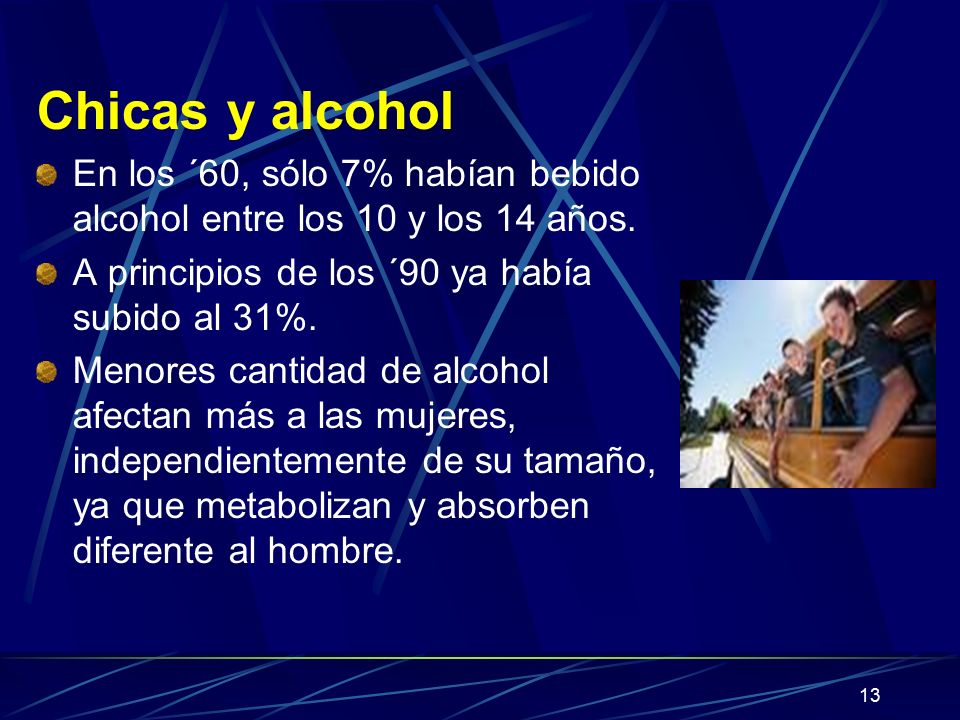 Chicas y alcohol

En los ´60, sólo 7% habían bebido alcohol entre los 10 y los 14 años.

A principios de los ´90 ya había subido al 31%.

Menores cantidad de alcohol afectan más a las mujeres, independientemente de su tamaño, ya que metabolizan y absorben diferente al hombre.

13